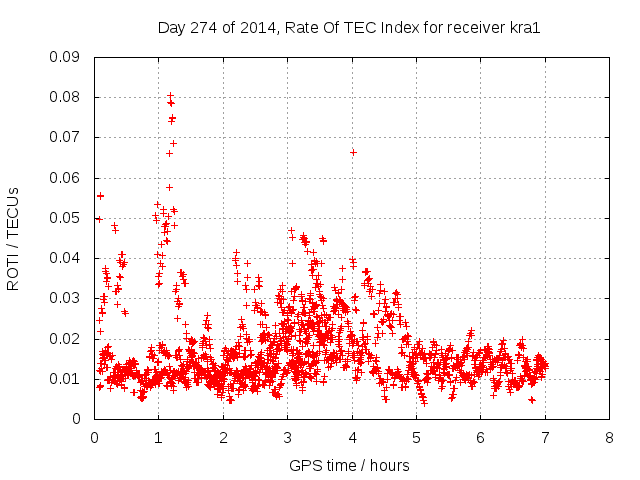 Day 274 of 2014, Rate Of TEC Index for receiver kra1

ROTI / TECUs

0.09
0.08
0.07
0.06
0.05
0.04
0.03
0.02
0.01
0

0 1 2 3 4 5 6 7 8

GPS time / hours